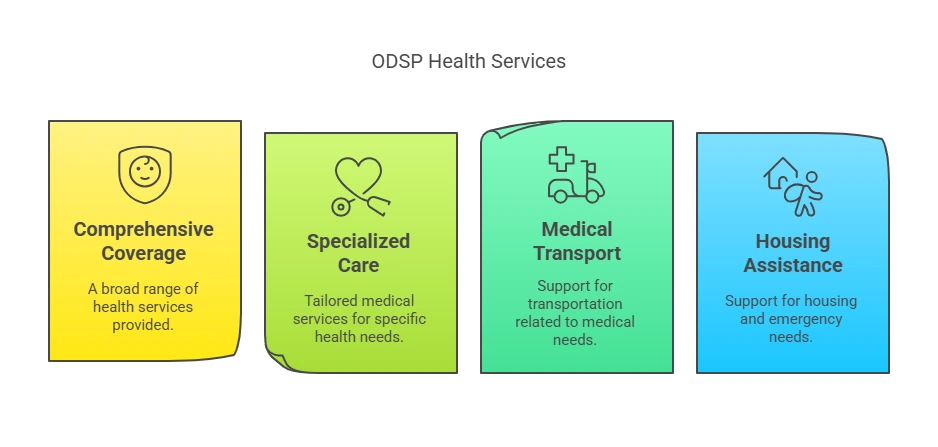 ODSP Health Services

Comprehensive Coverage

A broad range of health services provided.

Specialized Care

Tailored medical services for specific health needs.

Medical Transport

Support for transportation related to medical needs.

Housing Assistance

Support for housing and emergency needs.